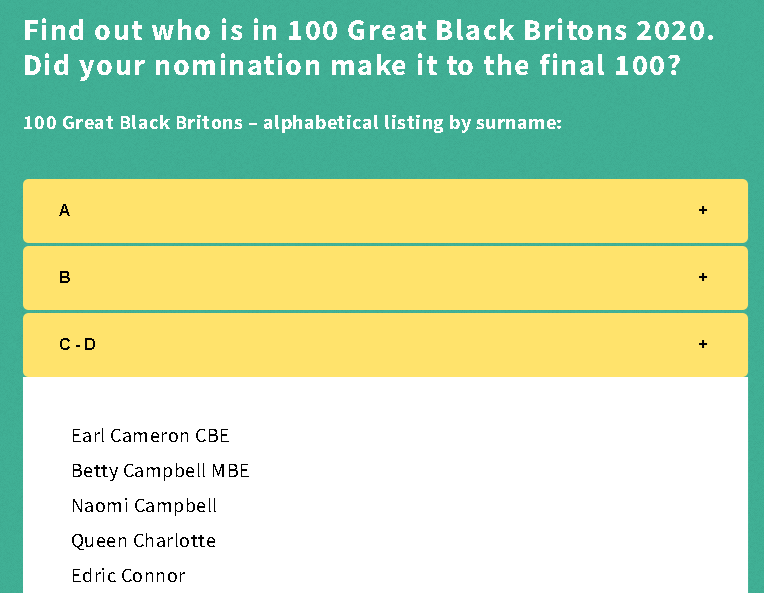 Find out who is in 100 Great Black Britons 2020. Did your nomination make it to the final 100?

100 Great Black Britons – alphabetical listing by surname:

A +

B +

C - D +

Earl Cameron CBE

Betty Campbell MBE

Naomi Campbell

Queen Charlotte

Edric Connor